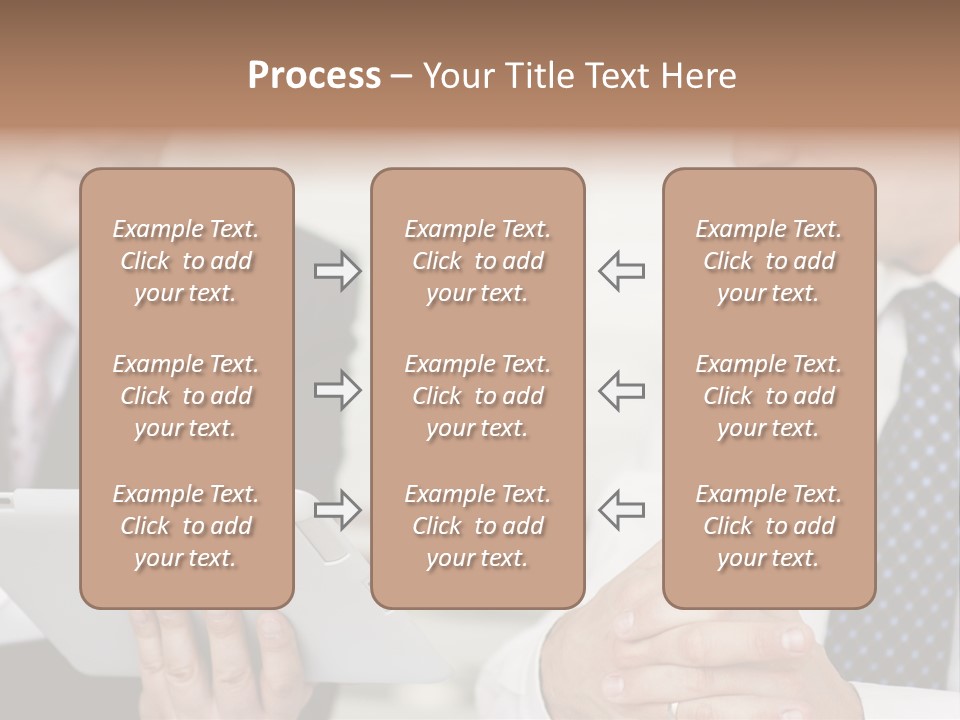 Process – Your Title Text Here

Example Text. Click to add your text.

Example Text. Click to add your text.

Example Text. Click to add your text.

Example Text. Click to add your text.

Example Text. Click to add your text.

Example Text. Click to add your text.

Example Text. Click to add your text.

Example Text. Click to add your text.

Example Text. Click to add your text.